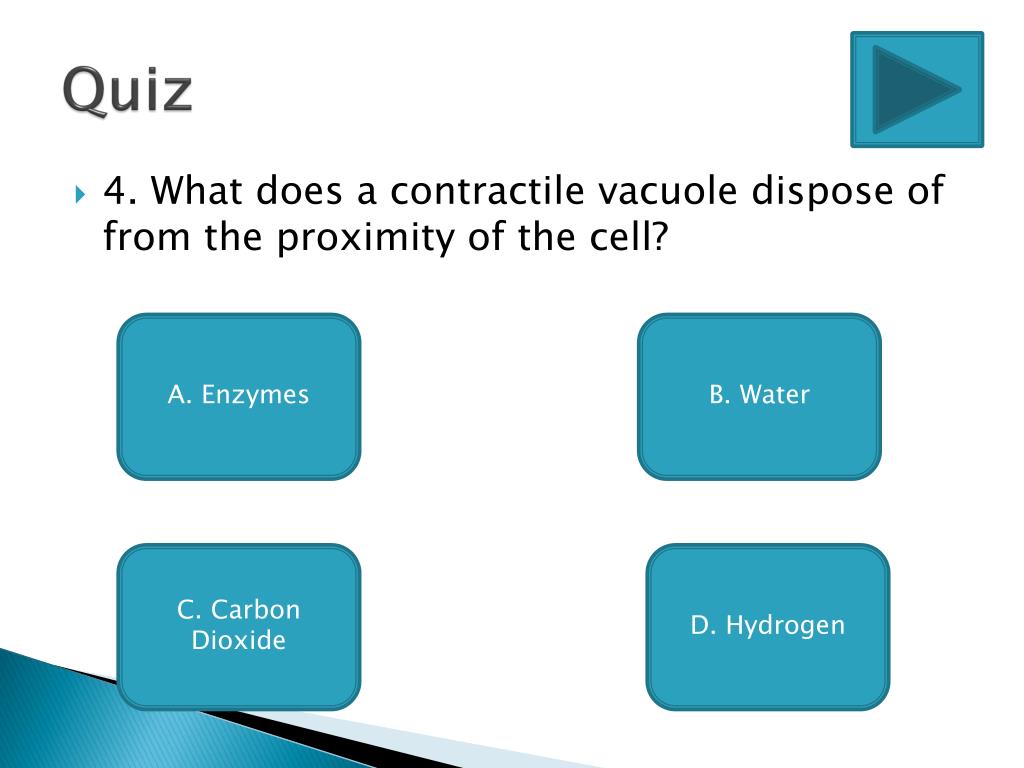 Quiz

4. What does a contractile vacuole dispose of from the proximity of the cell?

A. Enzymes

B. Water

C. Carbon Dioxide

D. Hydrogen